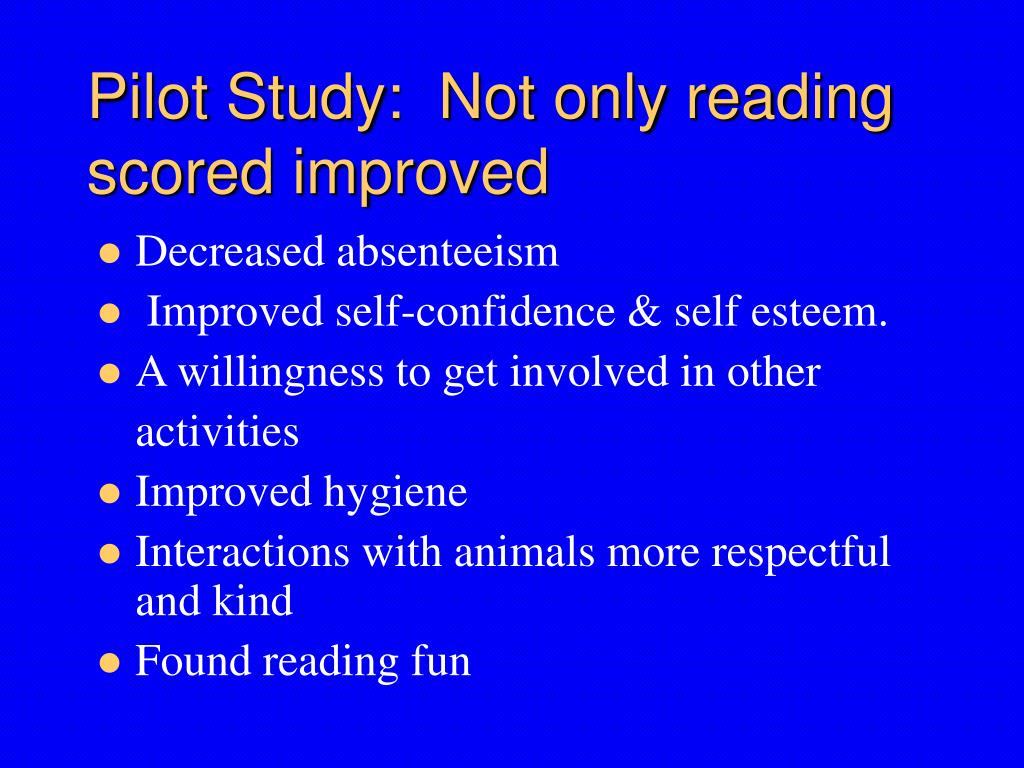 Pilot Study:  Not only reading scored improved

- Decreased absenteeism
- Improved self-confidence & self esteem.
- A willingness to get involved in other activities
- Improved hygiene
- Interactions with animals more respectful and kind
- Found reading fun